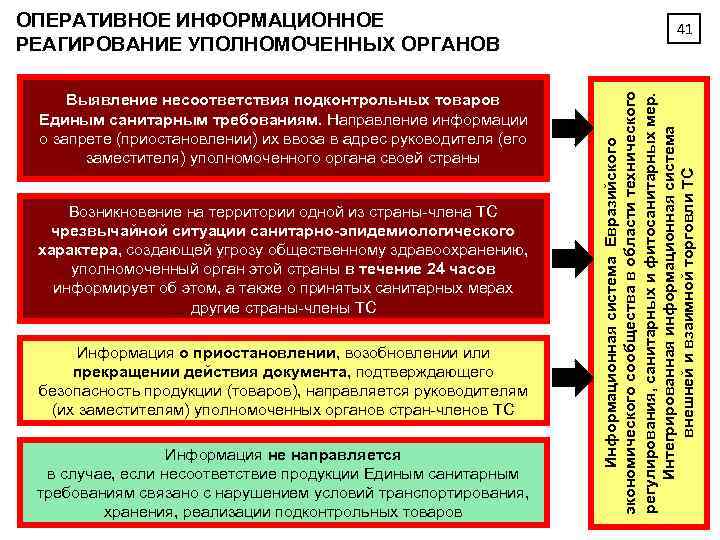 ОПЕРАТИВНОЕ ИНФОРМАЦИОННОЕ РЕАГИРОВАНИЕ УПОЛНОМОЧЕННЫХ ОРГАНОВ

41

Выявление несоответствия подконтрольных товаров Единым санитарным требованиям. Направление информации о запрете (приостановлении) их ввоза в адрес руководителя (его заместителя) уполномоченного органа своей страны

Возникновение на территории одной из страны-члена ТС чрезвычайной ситуации санитарно-эпидемиологического характера, создающей угрозу общественному здравоохранению, уполномоченный орган этой страны в течение 24 часов информирует об этом, а также о принятых санитарных мерах другие страны-члены ТС

Информация о приостановлении, возобновлении или прекращении действия документа, подтверждающего безопасность продукции (товаров), направляется руководителям (их заместителям) уполномоченных органов стран-членов ТС

Информация не направляется в случае, если несоответствие продукции Единым санитарным требованиям связано с нарушением условий транспортирования, хранения, реализации подконтрольных товаров

Информационная система Евразийского экономического сообщества в области технического регулирования, санитарных и фитосанитарных мер. Интегрированная информационная система внешней и взаимной торговли ТС